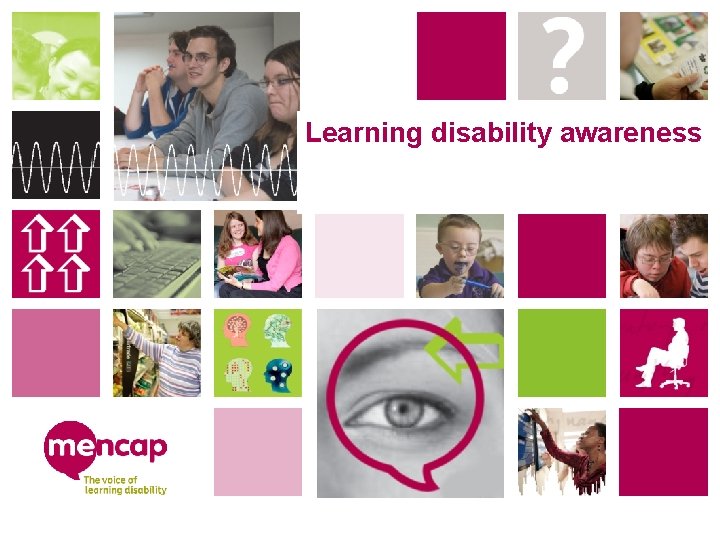 ?

Learning disability awareness

mencap
The voice of learning disability